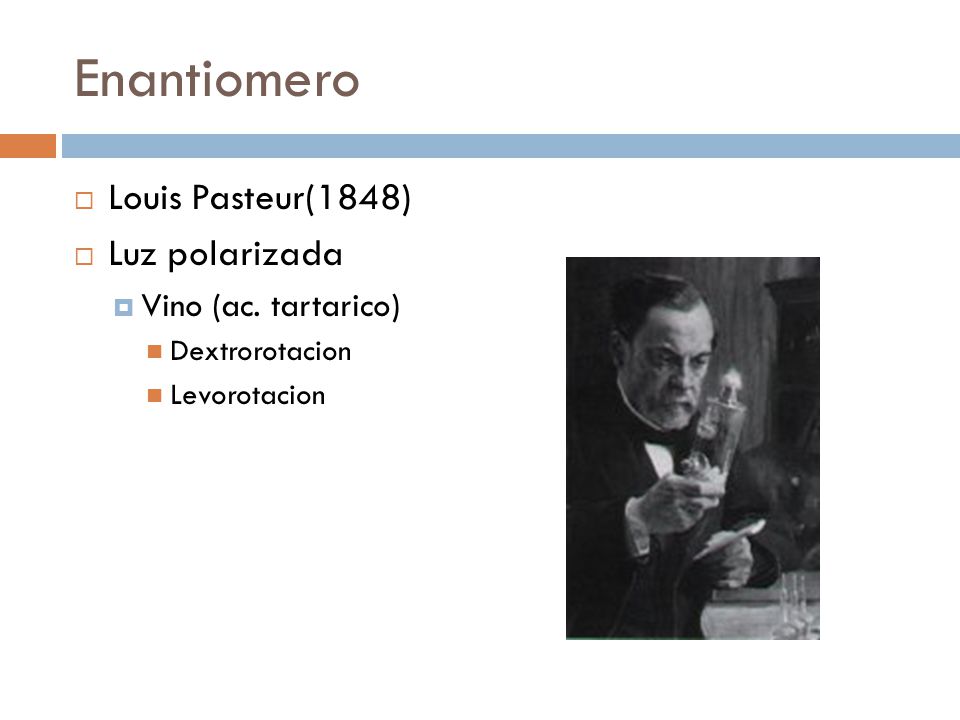 Enantiomero

Louis Pasteur(1848)

Luz polarizada

Vino (ac. tartarico)

Dextrorotacion

Levorotacion